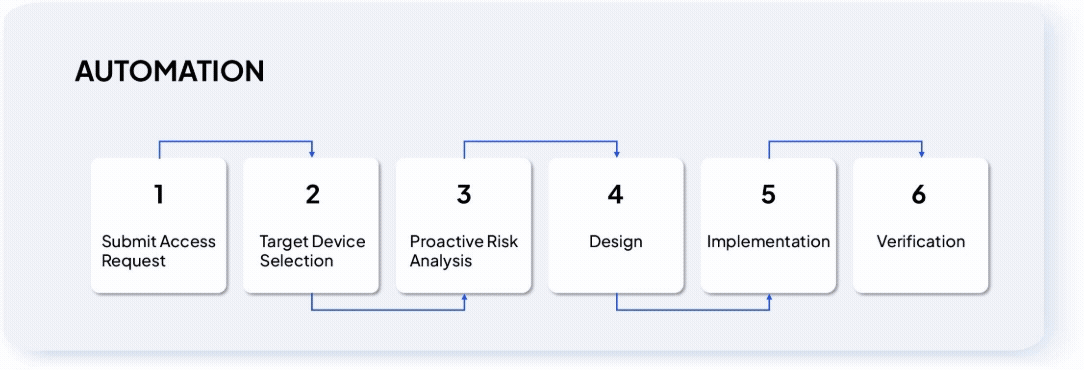 AUTOMATION

1
Submit Access Request

2
Target Device Selection

3
Proactive Risk Analysis

4
Design

5
Implementation

6
Verification